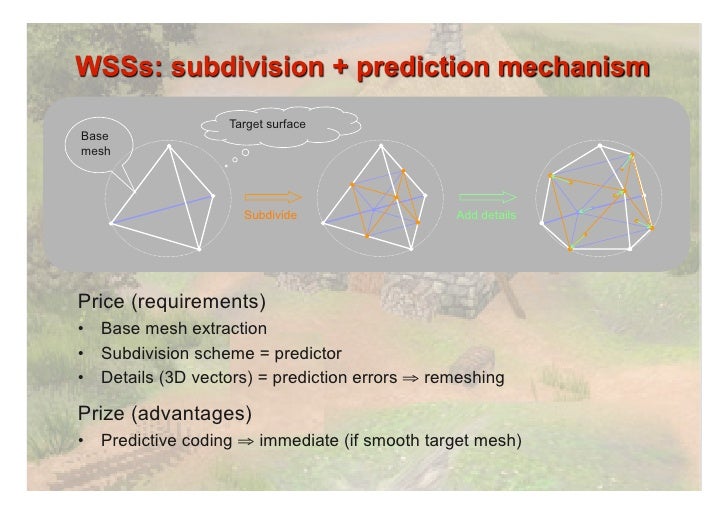 WSSs: subdivision + prediction mechanism

Base mesh

Target surface

Subdivide

Add details

Price (requirements)

• Base mesh extraction
• Subdivision scheme = predictor
• Details (3D vectors) = prediction errors $\Rightarrow$ remeshing

Prize (advantages)

• Predictive coding $\Rightarrow$ immediate (if smooth target mesh)